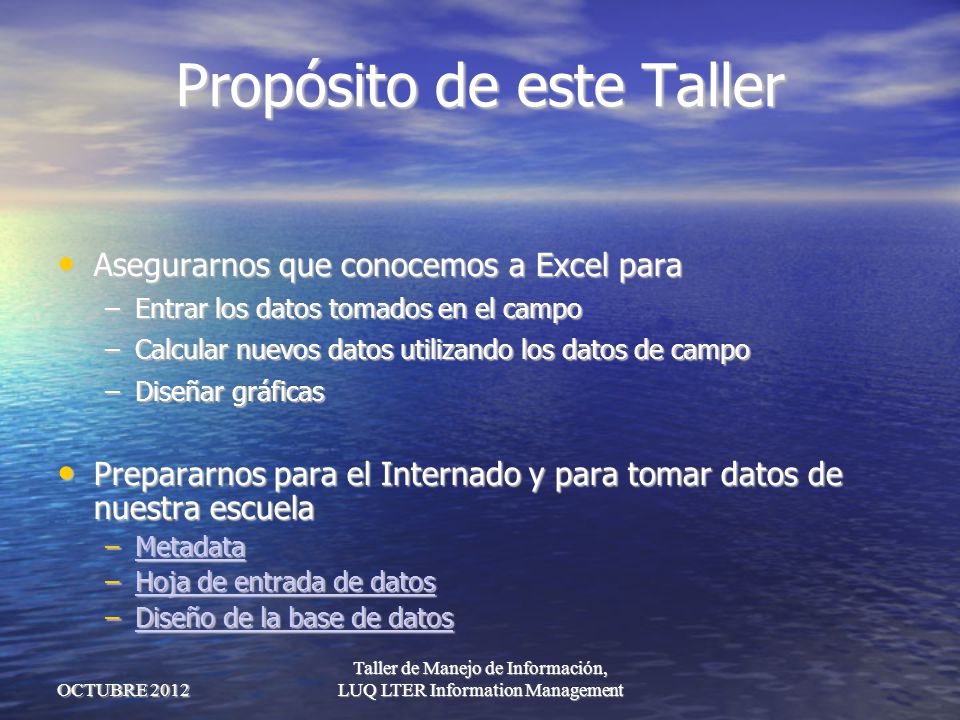 Propósito de este Taller

• Asegurarnos que conocemos a Excel para
– Entrar los datos tomados en el campo
– Calcular nuevos datos utilizando los datos de campo
– Diseñar gráficas

• Prepararnos para el Internado y para tomar datos de nuestra escuela
– Metadata
– Hoja de entrada de datos
– Diseño de la base de datos

OCTUBRE 2012

Taller de Manejo de Información, LUQ LTER Information Management